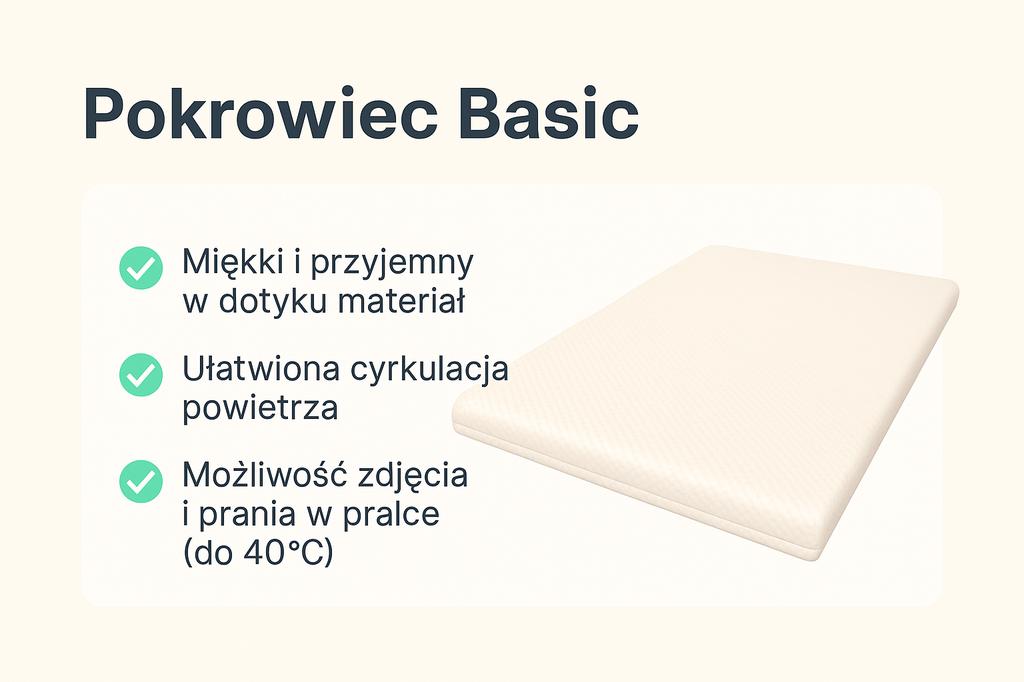 Pokrowiec Basic

Miękki i przyjemny w dotyku materiał

Ułatwiona cyrkulacja powietrza

Możliwość zdjęcia i prania w pralce (do 40°C)